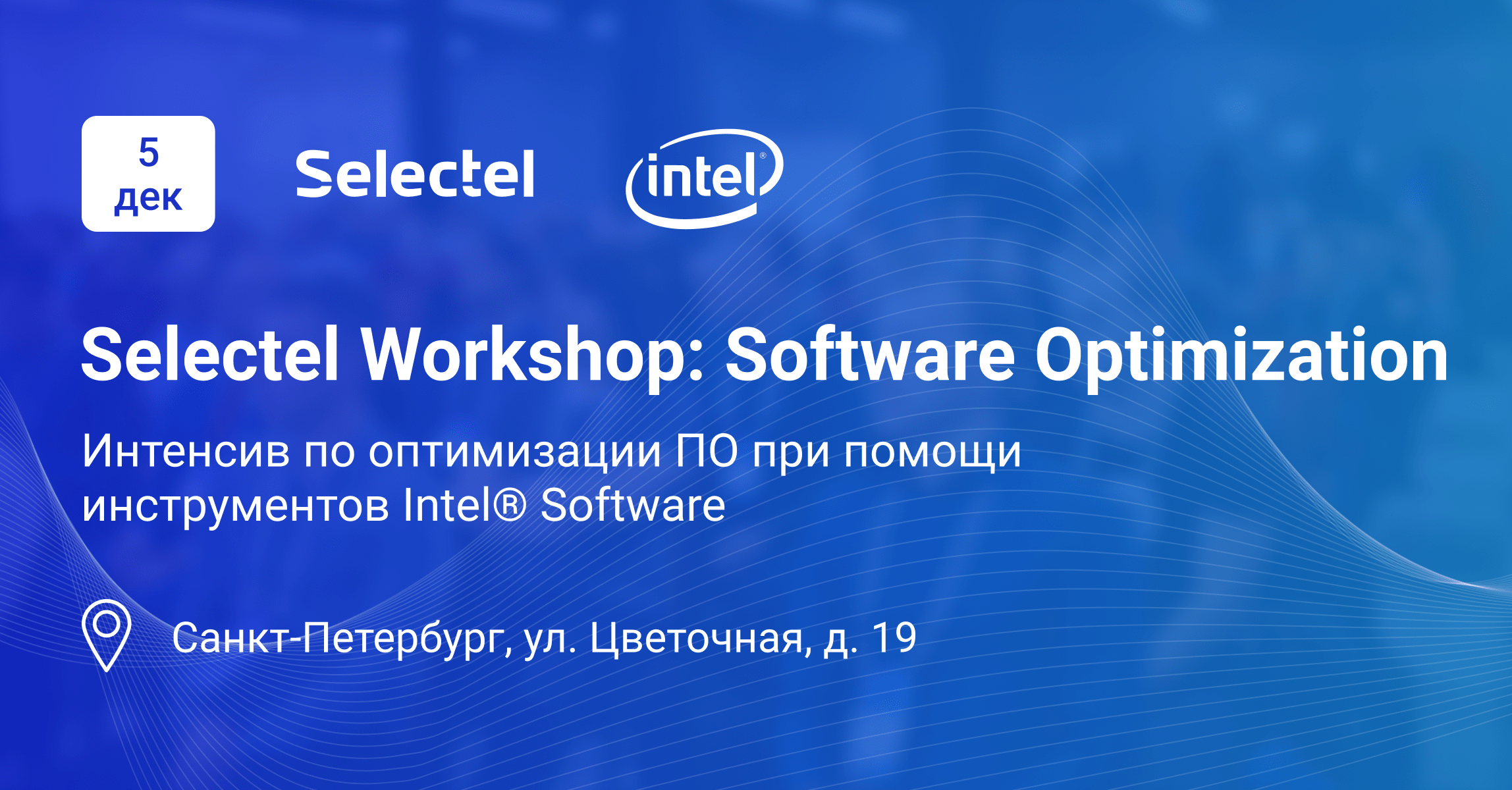 5
дек

Selectel

intel®

Selectel Workshop: Software Optimization

Интенсив по оптимизации ПО при помощи инструментов Intel® Software

Санкт-Петербург, ул. Цветочная, д. 19